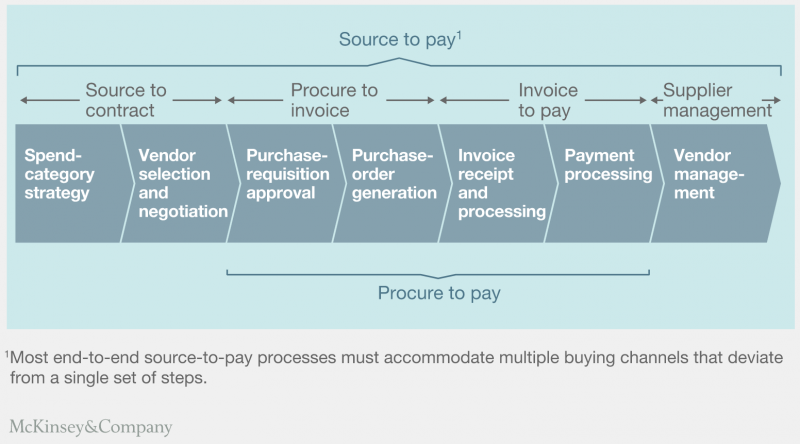 Source to pay$^1$

Source to contract

Procure to invoice

Invoice to pay

Supplier management

Spend-category strategy

Vendor selection and negotiation

Purchase-requisition approval

Purchase-order generation

Invoice receipt and processing

Payment processing

Vendor management

Procure to pay

$^1$Most end-to-end source-to-pay processes must accommodate multiple buying channels that deviate from a single set of steps.

McKinsey&Company